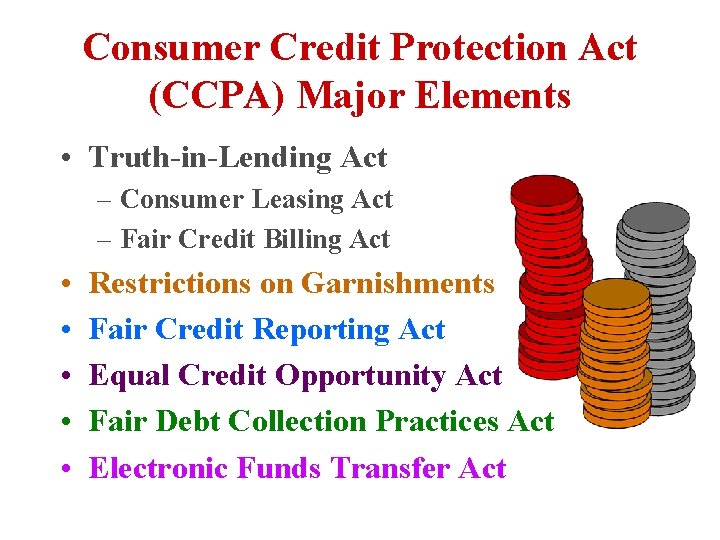 Consumer Credit Protection Act (CCPA) Major Elements

• Truth-in-Lending Act
– Consumer Leasing Act
– Fair Credit Billing Act
• Restrictions on Garnishments
• Fair Credit Reporting Act
• Equal Credit Opportunity Act
• Fair Debt Collection Practices Act
• Electronic Funds Transfer Act